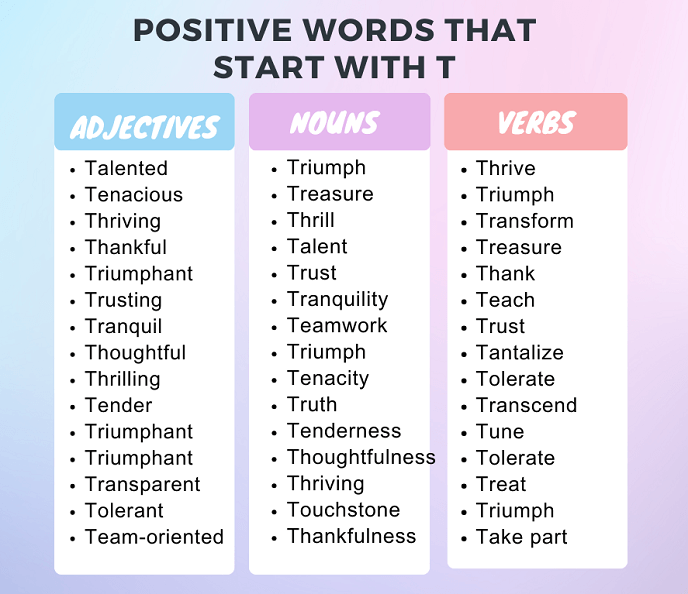 POSITIVE WORDS THAT START WITH T

ADJECTIVES
- Talented
- Tenacious
- Thriving
- Thankful
- Triumphant
- Trusting
- Tranquil
- Thoughtful
- Thrilling
- Tender
- Triumphant
- Triumphant
- Transparent
- Tolerant
- Team-oriented

NOUNS
- Triumph
- Treasure
- Thrill
- Talent
- Trust
- Tranquility
- Teamwork
- Triumph
- Tenacity
- Truth
- Tenderness
- Thoughtfulness
- Thriving
- Touchstone
- Thankfulness

VERBS
- Thrive
- Triumph
- Transform
- Treasure
- Thank
- Teach
- Trust
- Tantalize
- Tolerate
- Transcend
- Tune
- Tolerate
- Treat
- Triumph
- Take part